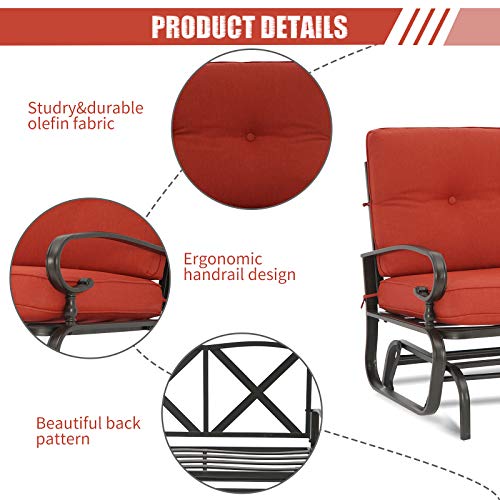 PRODUCT DETAILS

Studry&durable olefin fabric

Ergonomic handrail design

Beautiful back pattern